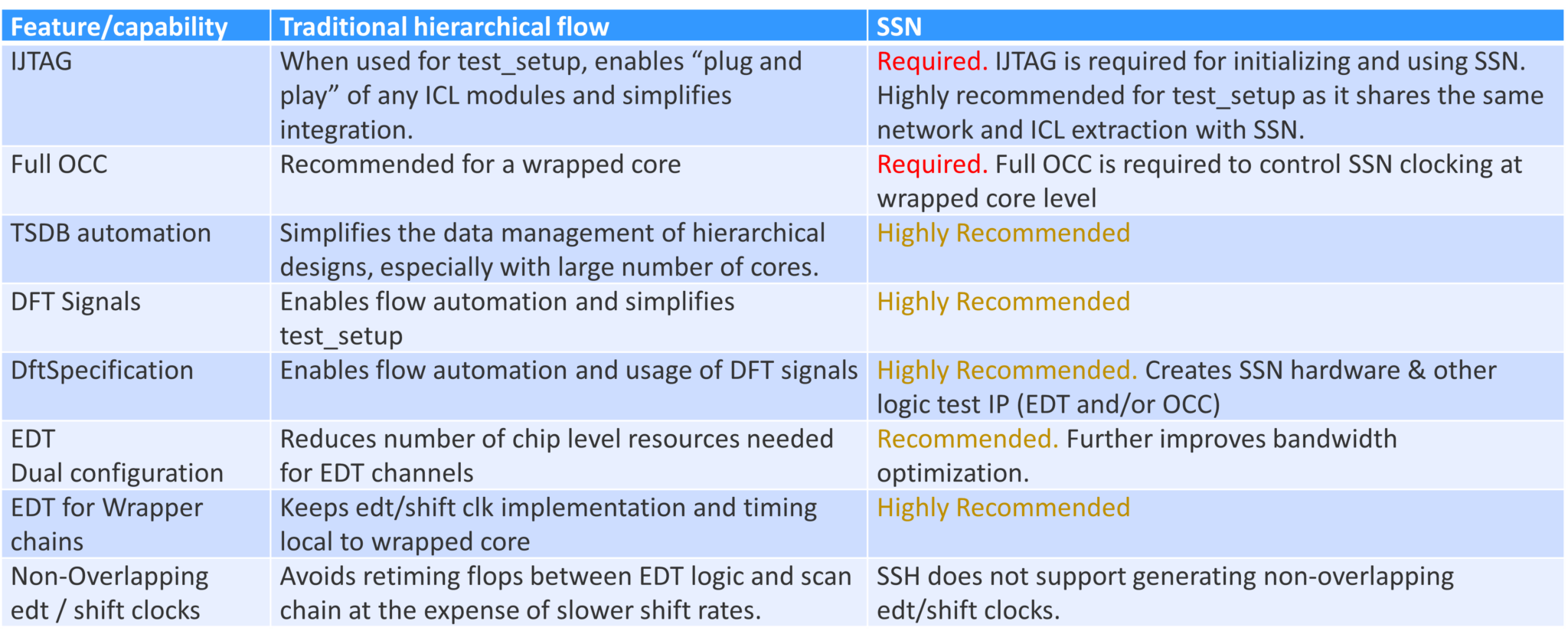 | Feature/capability | Traditional hierarchical flow | SSN |
|---|---|---|
| IJTAG | When used for test_setup, enables “plug and play” of any ICL modules and simplifies integration. | Required. IJTAG is required for initializing and using SSN. Highly recommended for test_setup as it shares the same network and ICL extraction with SSN. |
| Full OCC | Recommended for a wrapped core | Required. Full OCC is required to control SSN clocking at wrapped core level |
| TSDB automation | Simplifies the data management of hierarchical designs, especially with large number of cores. | Highly Recommended |
| DFT Signals | Enables flow automation and simplifies test_setup | Highly Recommended |
| DftSpecification | Enables flow automation and usage of DFT signals | Highly Recommended. Creates SSN hardware & other logic test IP (EDT and/or OCC) |
| EDT Dual configuration | Reduces number of chip level resources needed for EDT channels | Recommended. Further improves bandwidth optimization. |
| EDT for Wrapper chains | Keeps edt/shift clk implementation and timing local to wrapped core | Highly Recommended |
| Non-Overlapping edt / shift clocks | Avoids retiming flops between EDT logic and scan chain at the expense of slower shift rates. | SSH does not support generating non-overlapping edt/shift clocks. |